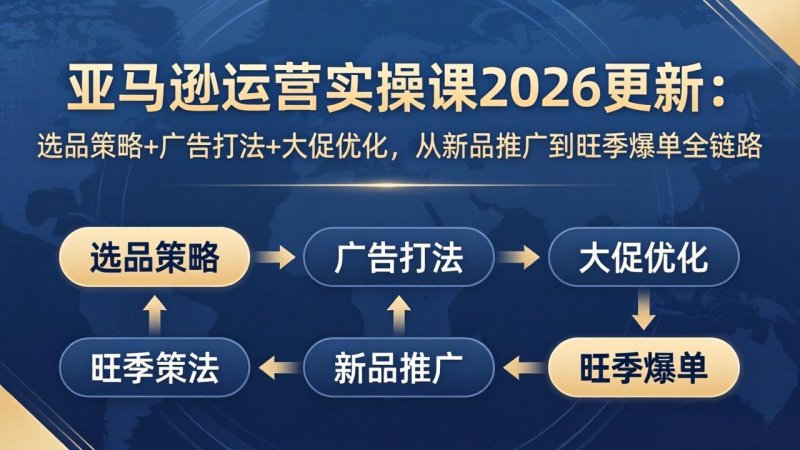 亚马逊运营实操课2026更新：

选品策略+广告打法+大促优化，从新品推广到旺季爆单全链路

选品策略

广告打法

大促优化

旺季策法

新品推广

旺季爆单